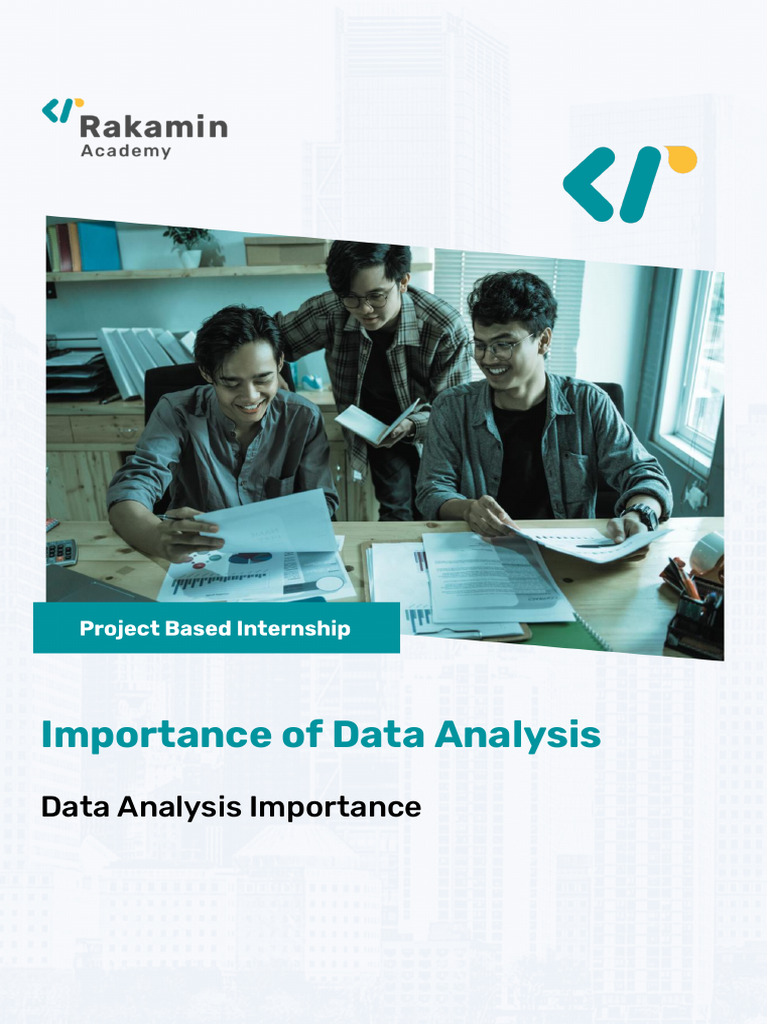 Rakamin Academy

Project Based Internship

Importance of Data Analysis

Data Analysis Importance